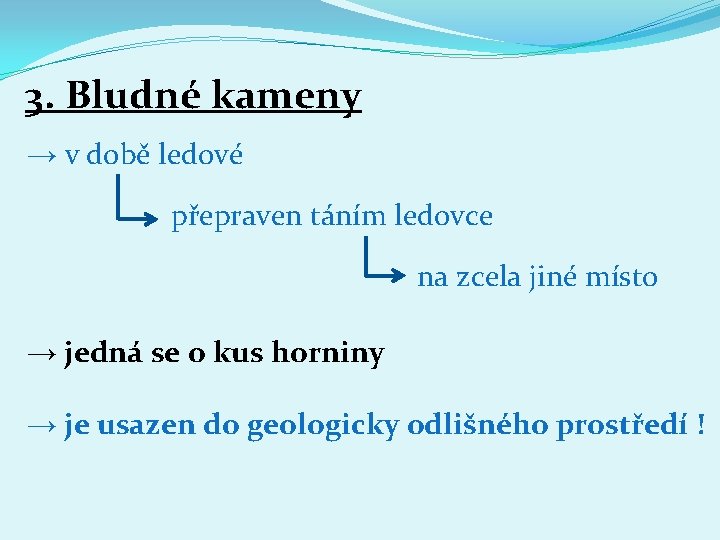 3. Bludné kameny

→ v době ledové

přepraven táním ledovce

na zcela jiné místo

→ jedná se o kus horniny

→ je usazen do geologicky odlišného prostředí !